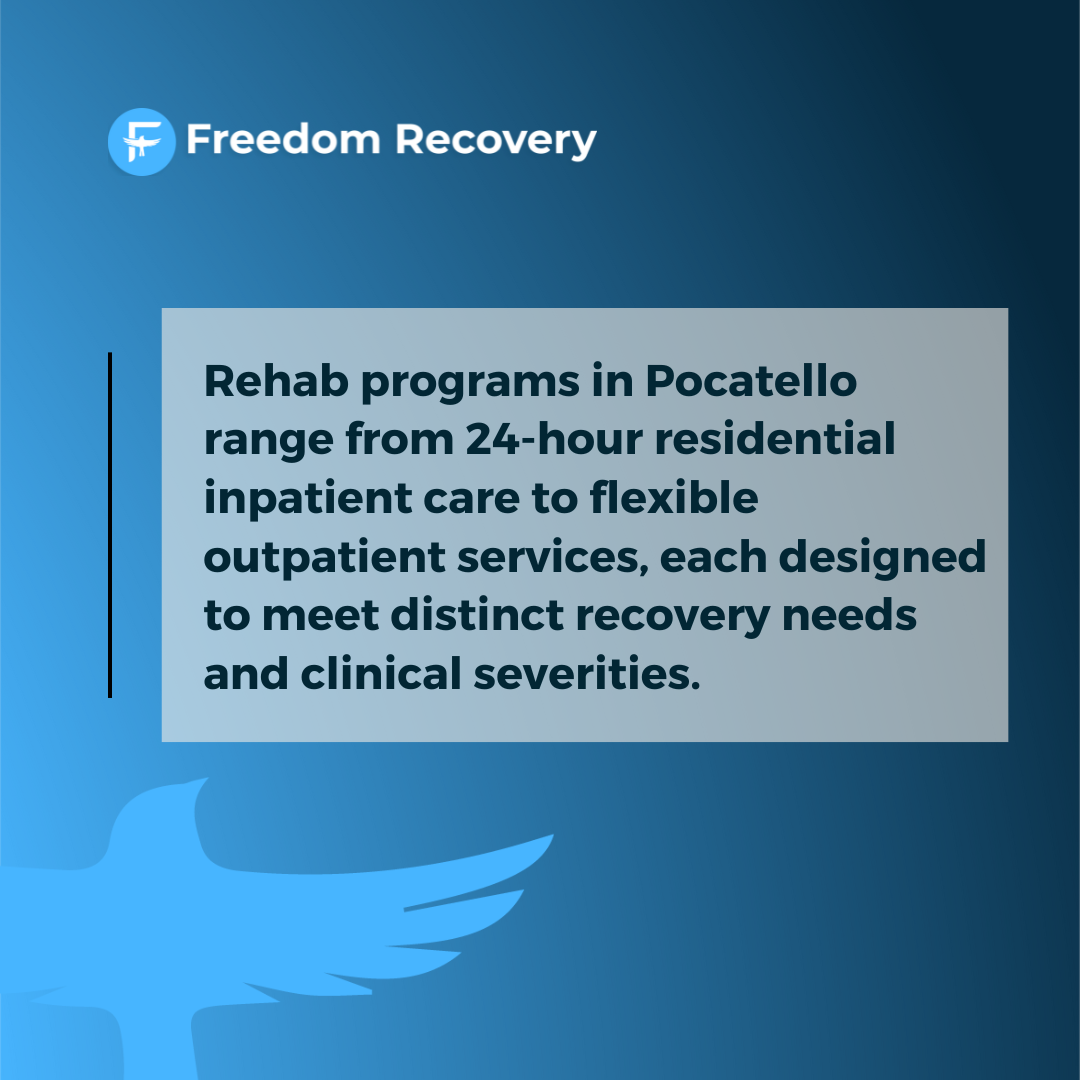 Freedom Recovery

Rehab programs in Pocatello range from 24-hour residential inpatient care to flexible outpatient services, each designed to meet distinct recovery needs and clinical severities.